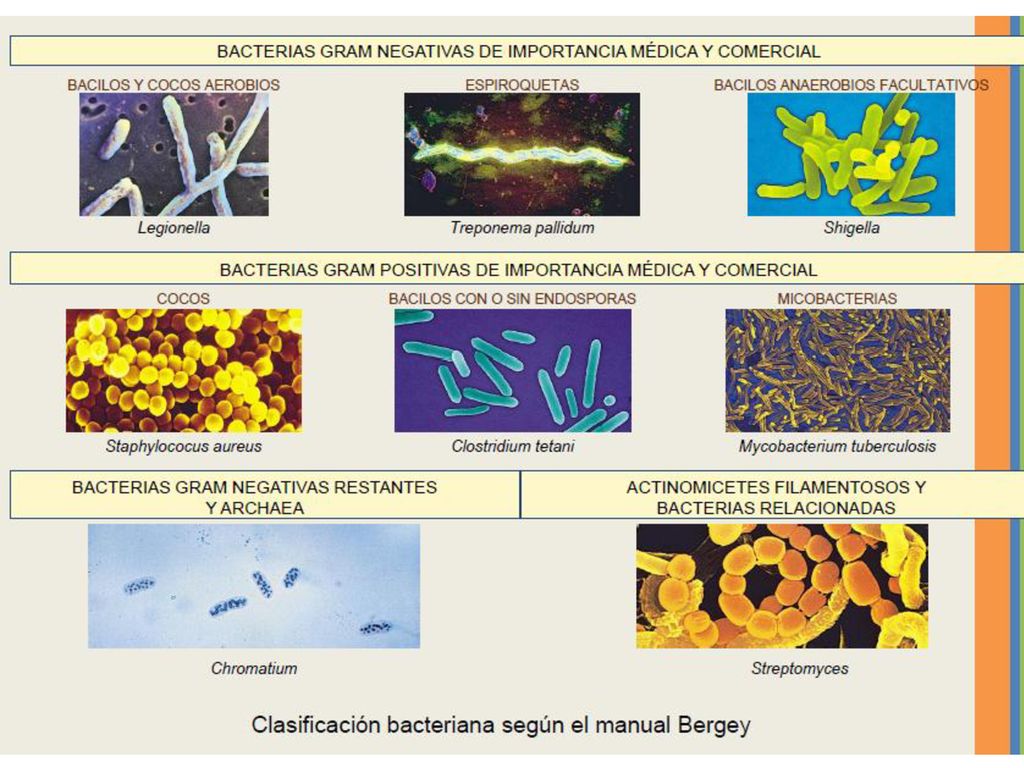 BACTERIAS GRAM NEGATIVAS DE IMPORTANCIA MÉDICA Y COMERCIAL

BACILOS Y COCOS AEROBIOS

Legionella

ESPIROQUETAS

Treponema pallidum

BACILOS ANAEROBIOS FACULTATIVOS

Shigella

BACTERIAS GRAM POSITIVAS DE IMPORTANCIA MÉDICA Y COMERCIAL

COCOS

Staphylococus aureus

BACILOS CON O SIN ENDOSPORAS

Clostridium tetani

MICOBACTERIAS

Mycobacterium tuberculosis

BACTERIAS GRAM NEGATIVAS RESTANTES Y ARCHAEA

Chromatium

ACTINOMICETES FILAMENTOSOS Y BACTERIAS RELACIONADAS

Streptomyces

Clasificación bacteriana según el manual Bergey